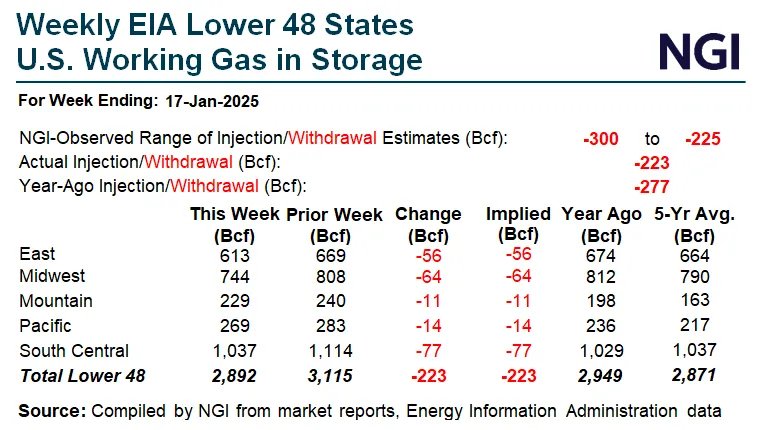 Weekly EIA Lower 48 States
U.S. Working Gas in Storage

NGI

For Week Ending: 17-Jan-2025

NGI-Observed Range of Injection/Withdrawal Estimates (Bcf): -300 to -225
Actual Injection/Withdrawal (Bcf): -223
Year-Ago Injection/Withdrawal (Bcf): -277

| | This Week (Bcf) | Prior Week (Bcf) | Change (Bcf) | Implied (Bcf) | Year Ago (Bcf) | 5-Yr Avg. (Bcf) |
|---|---|---|---|---|---|---|
| East | 613 | 669 | -56 | -56 | 674 | 664 |
| Midwest | 744 | 808 | -64 | -64 | 812 | 790 |
| Mountain | 229 | 240 | -11 | -11 | 198 | 163 |
| Pacific | 269 | 283 | -14 | -14 | 236 | 217 |
| South Central | 1,037 | 1,114 | -77 | -77 | 1,029 | 1,037 |
| Total Lower 48 | 2,892 | 3,115 | -223 | -223 | 2,949 | 2,871 |

Source: Compiled by NGI from market reports, Energy Information Administration data